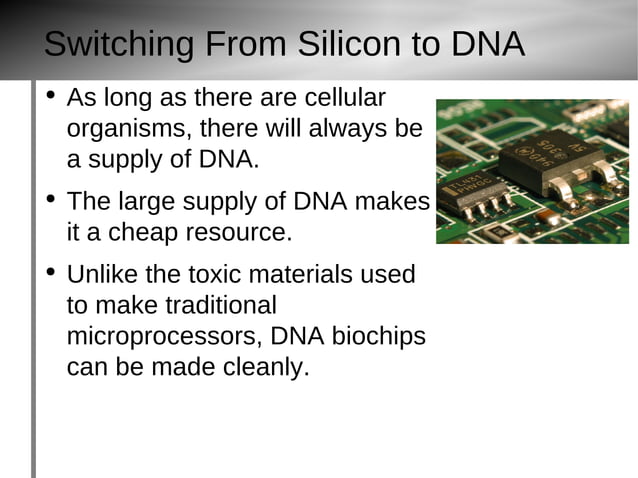 Switching From Silicon to DNA

• As long as there are cellular organisms, there will always be a supply of DNA.

• The large supply of DNA makes it a cheap resource.

• Unlike the toxic materials used to make traditional microprocessors, DNA biochips can be made cleanly.